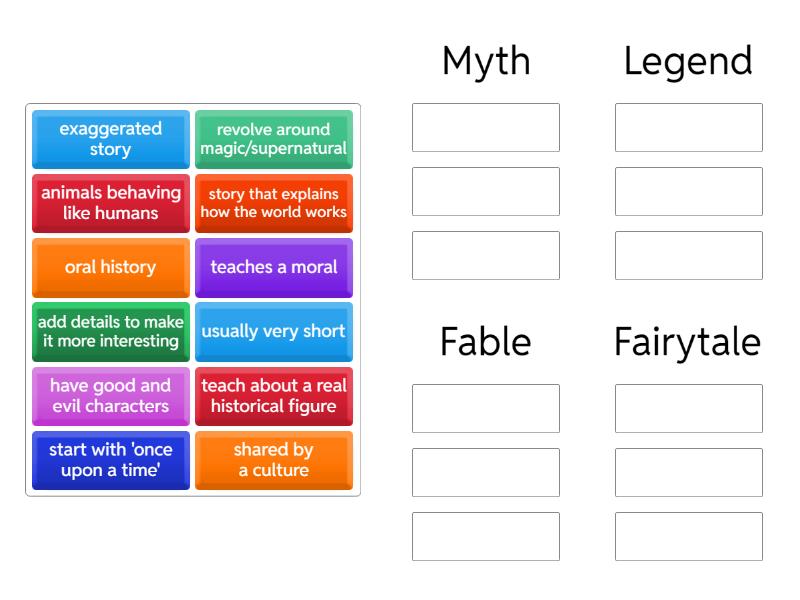 exaggerated story

revolve around magic/supernatural

animals behaving like humans

story that explains how the world works

oral history

teaches a moral

add details to make it more interesting

usually very short

have good and evil characters

teach about a real historical figure

start with 'once upon a time'

shared by a culture

Myth

Legend

Fable

Fairytale